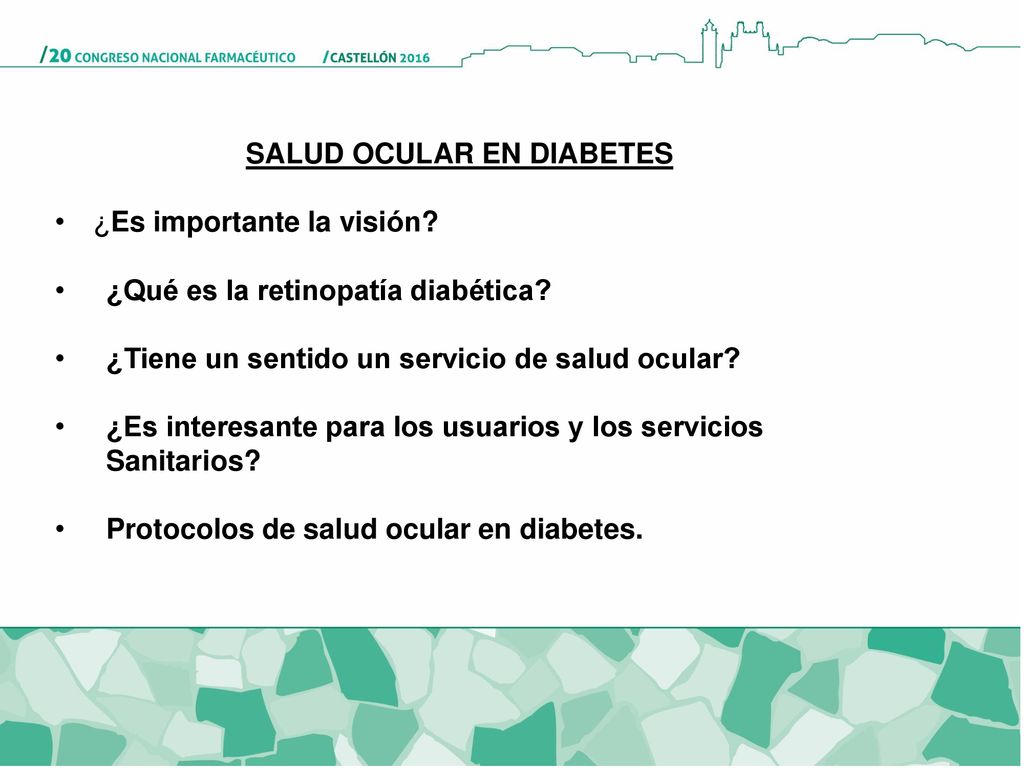 /20 CONGRESO NACIONAL FARMACÉUTICO /CASTELLÓN 2016

SALUD OCULAR EN DIABETES

• ¿Es importante la visión?

• ¿Qué es la retinopatía diabética?

• ¿Tiene un sentido un servicio de salud ocular?

• ¿Es interesante para los usuarios y los servicios Sanitarios?

• Protocolos de salud ocular en diabetes.